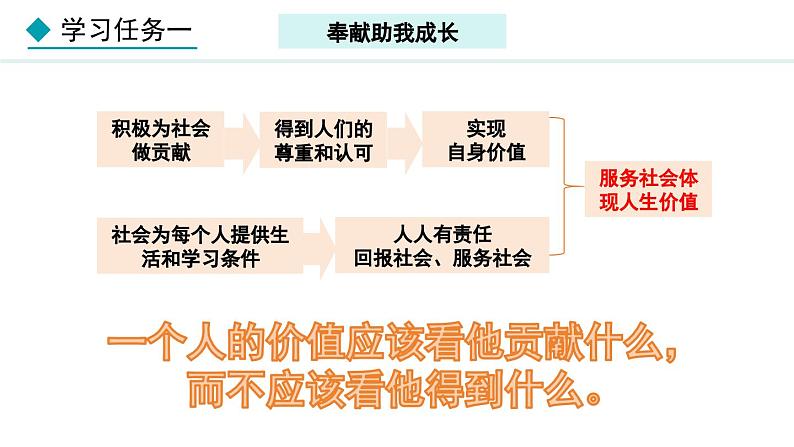 学习任务一

奉献助我成长

积极为社会做贡献

得到人们的尊重和认可

实现自身价值

社会为每个人提供生活和学习条件

人人有责任回报社会、服务社会

服务社会体现人生价值

一个人的价值应该看他贡献什么，而不应该看他得到什么。